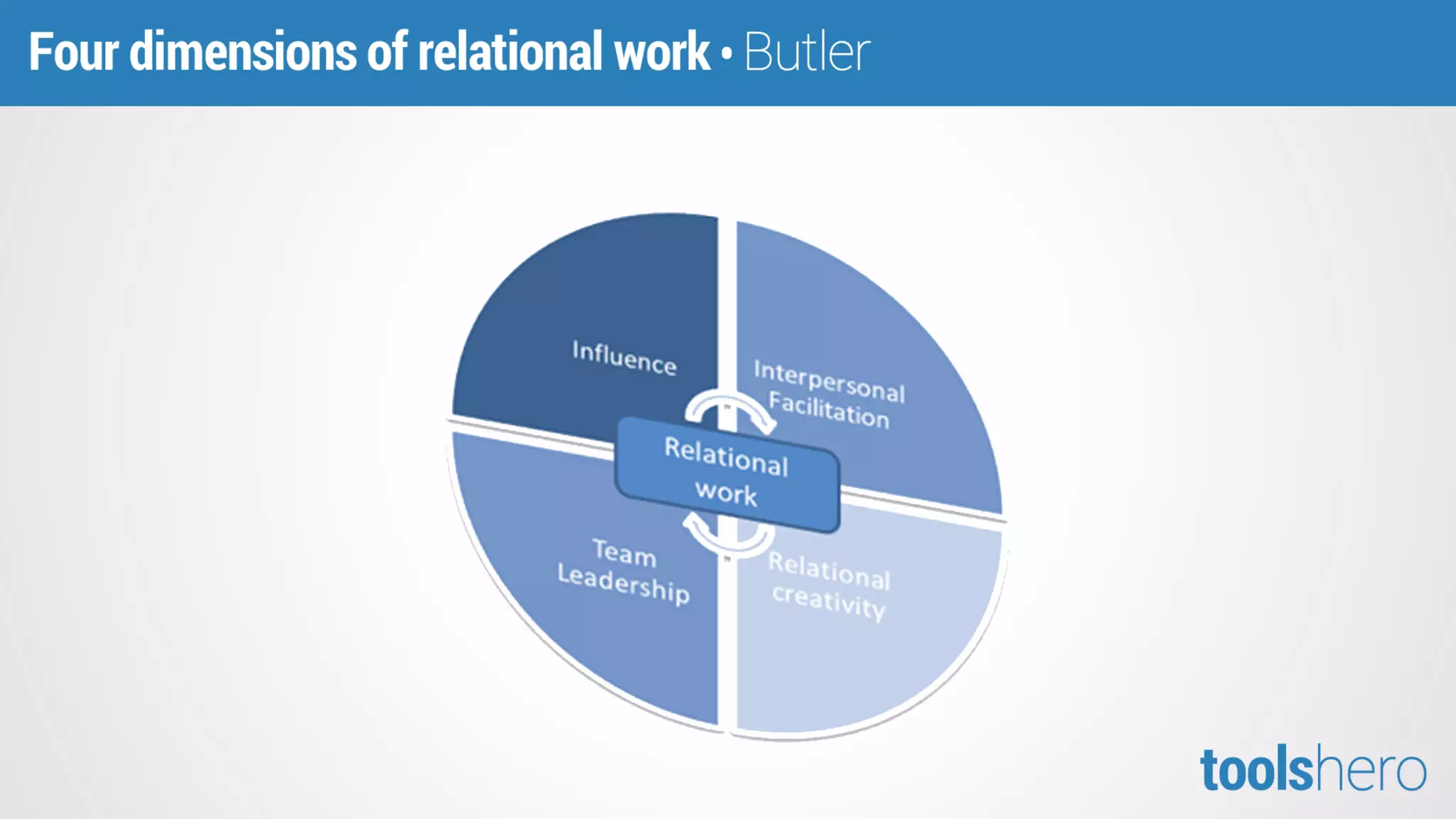 Four dimensions of relational work • Butler

Influence

Interpersonal Facilitation

Relational work

Team Leadership

Relational creativity

toolshero